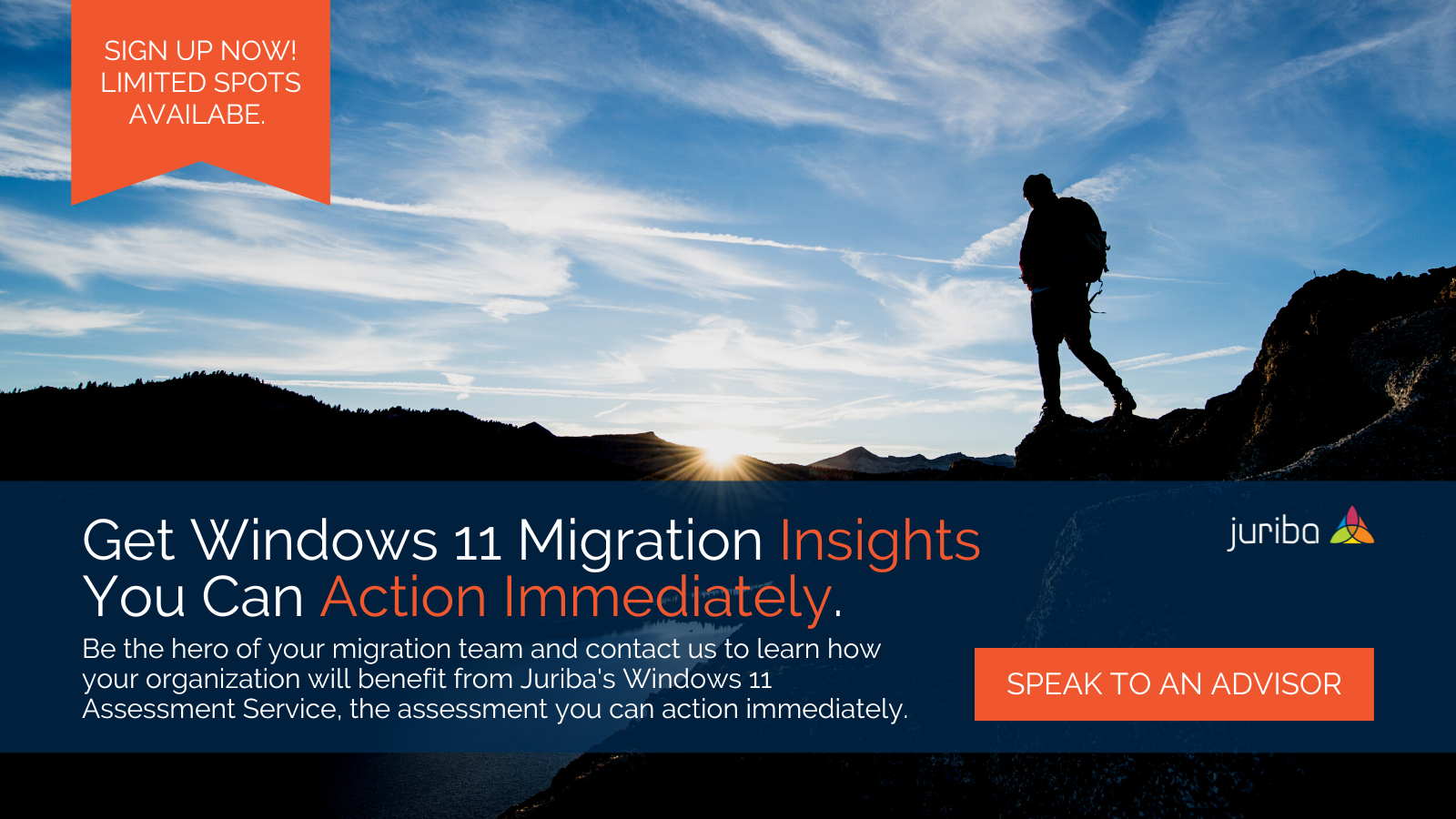 SIGN UP NOW! LIMITED SPOTS AVAILABE.

Get Windows 11 Migration Insights You Can Action Immediately.

juriba

Be the hero of your migration team and contact us to learn how your organization will benefit from Juriba's Windows 11 Assessment Service, the assessment you can action immediately.

SPEAK TO AN ADVISOR